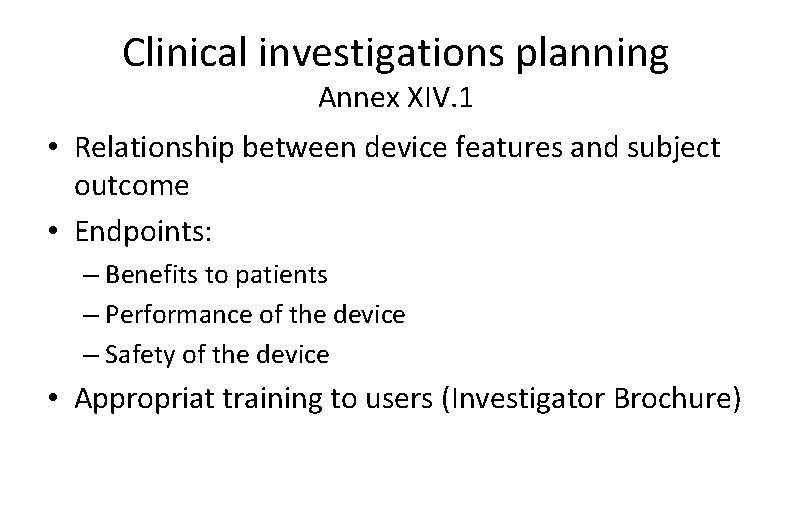 Clinical investigations planning
Annex XIV.1

• Relationship between device features and subject outcome
• Endpoints:
– Benefits to patients
– Performance of the device
– Safety of the device
• Appropriat training to users (Investigator Brochure)